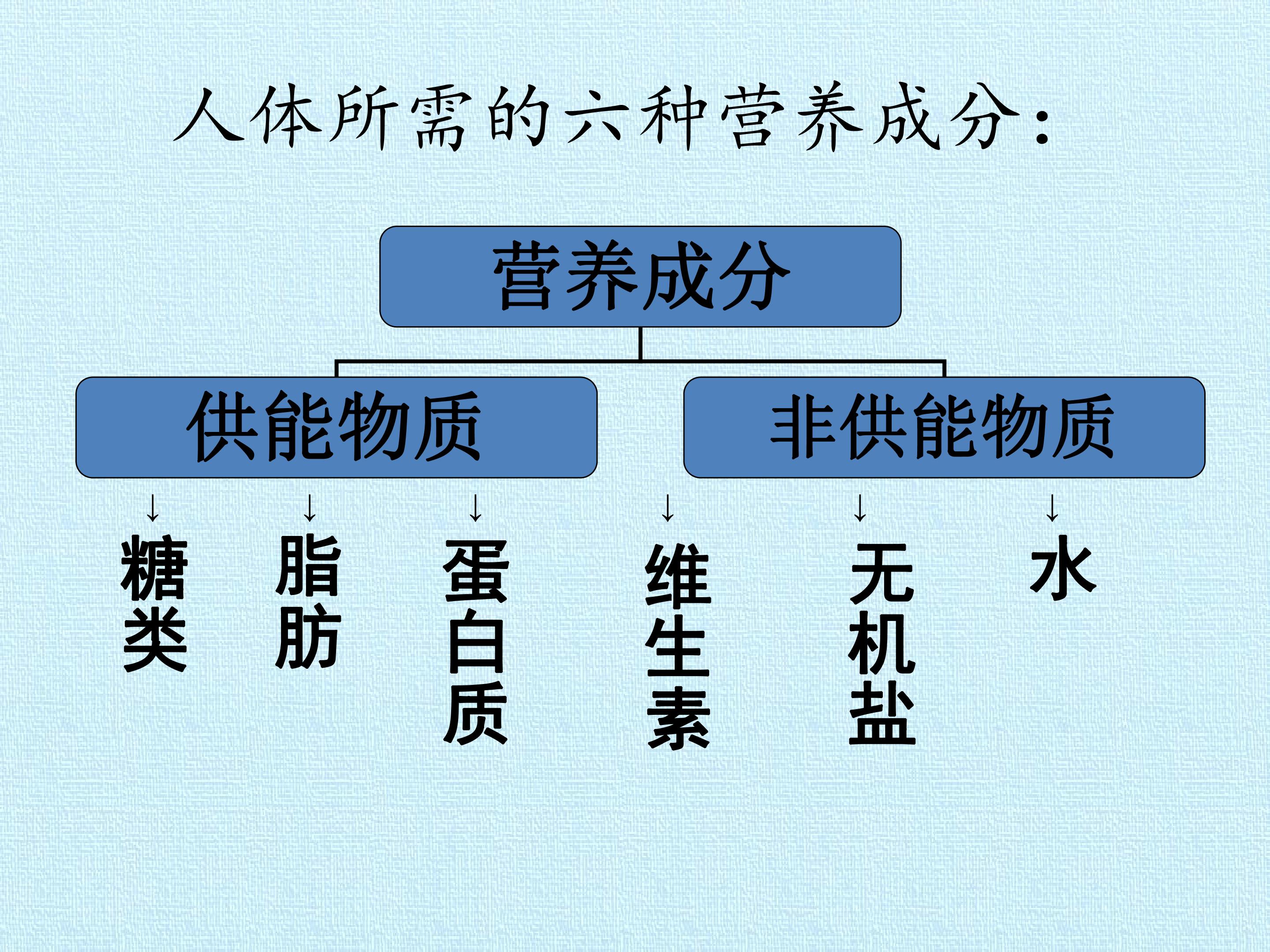 人体所需的六种营养成分：

营养成分

供能物质

非供能物质

↓ ↓ ↓ ↓ ↓ ↓

糖类

脂肪

蛋白质

维生素

无机盐

水